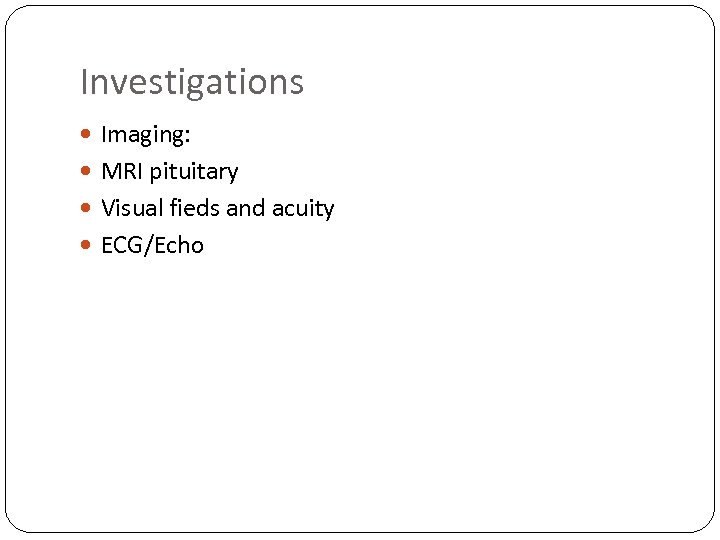 Investigations

- Imaging:
- MRI pituitary
- Visual fieds and acuity
- ECG/Echo